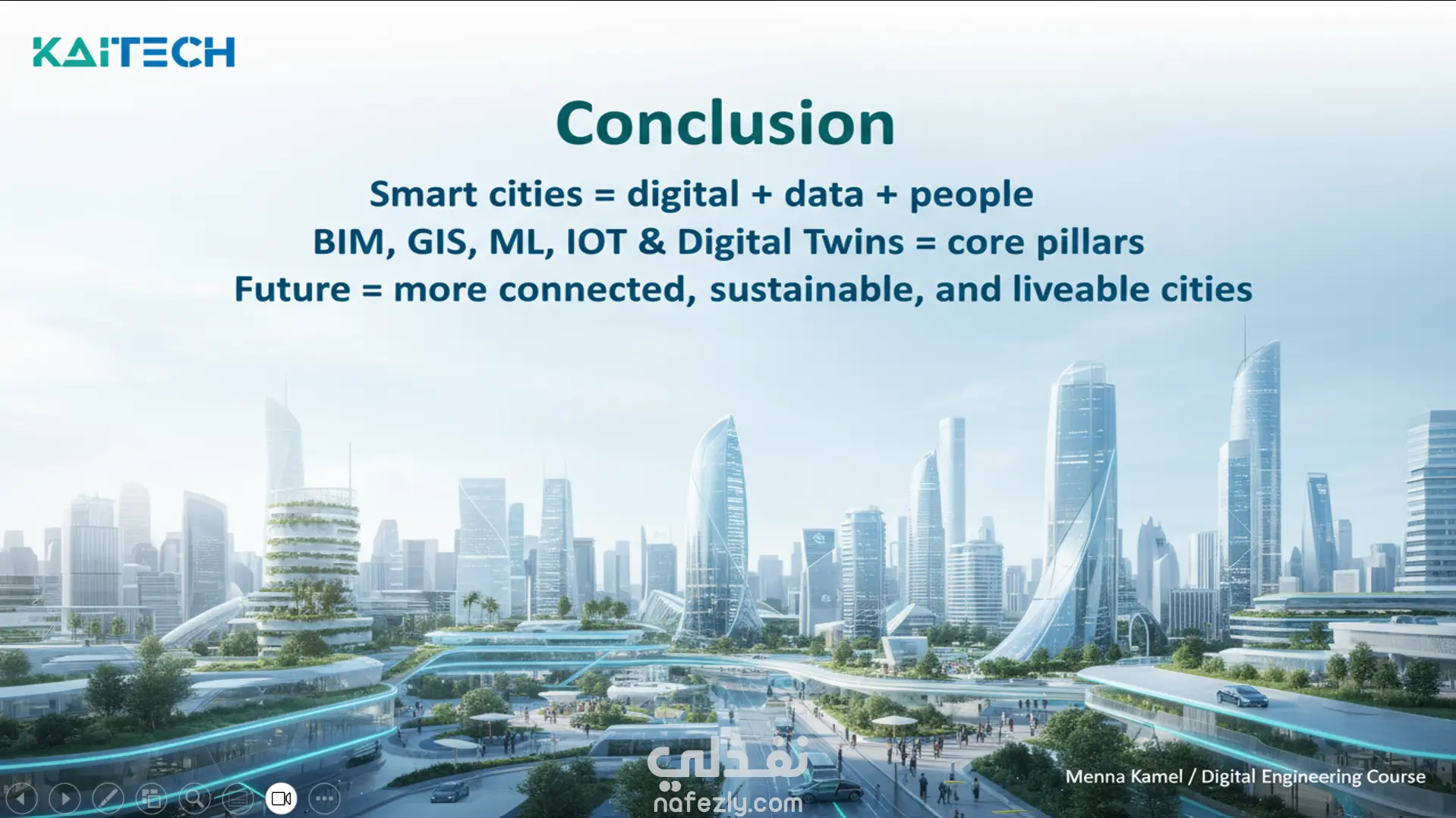 KAITECH

Conclusion

Smart cities = digital + data + people
BIM, GIS, ML, IOT & Digital Twins = core pillars
Future = more connected, sustainable, and liveable cities

نفذلي
nafezly.com

Menna Kamel / Digital Engineering Course